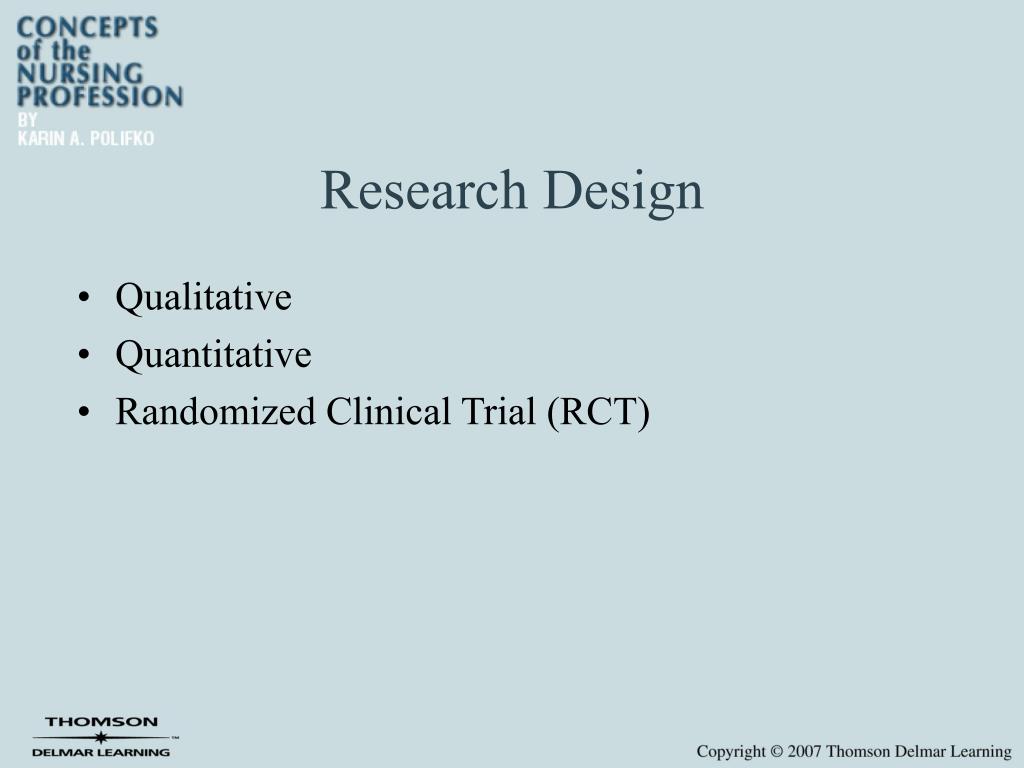 CONCEPTS of the NURSING PROFESSION
BY KARIN A. POLIFKO

Research Design

• Qualitative
• Quantitative
• Randomized Clinical Trial (RCT)

THOMSON
DELMAR LEARNING™

Copyright © 2007 Thomson Delmar Learning